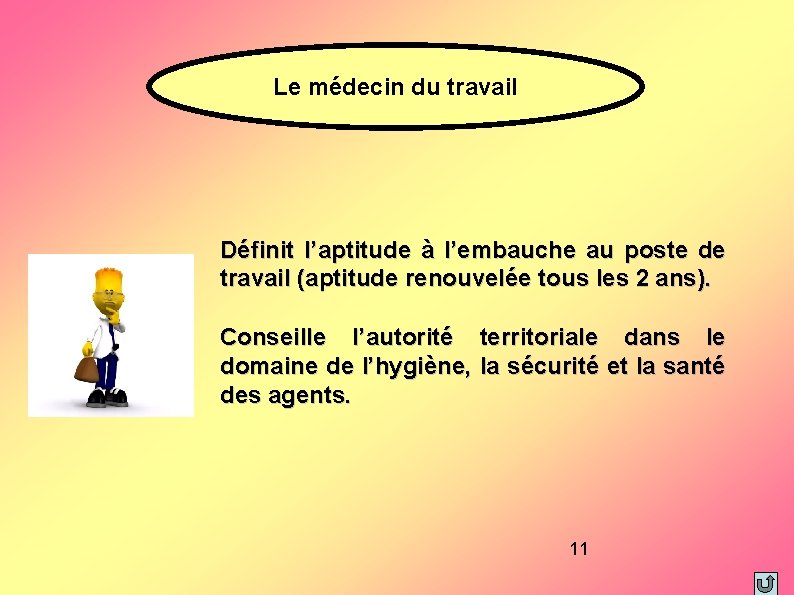 Le médecin du travail

Définit l’aptitude à l’embauche au poste de travail (aptitude renouvelée tous les 2 ans).

Conseille l’autorité territoriale dans le domaine de l’hygiène, la sécurité et la santé des agents.

11